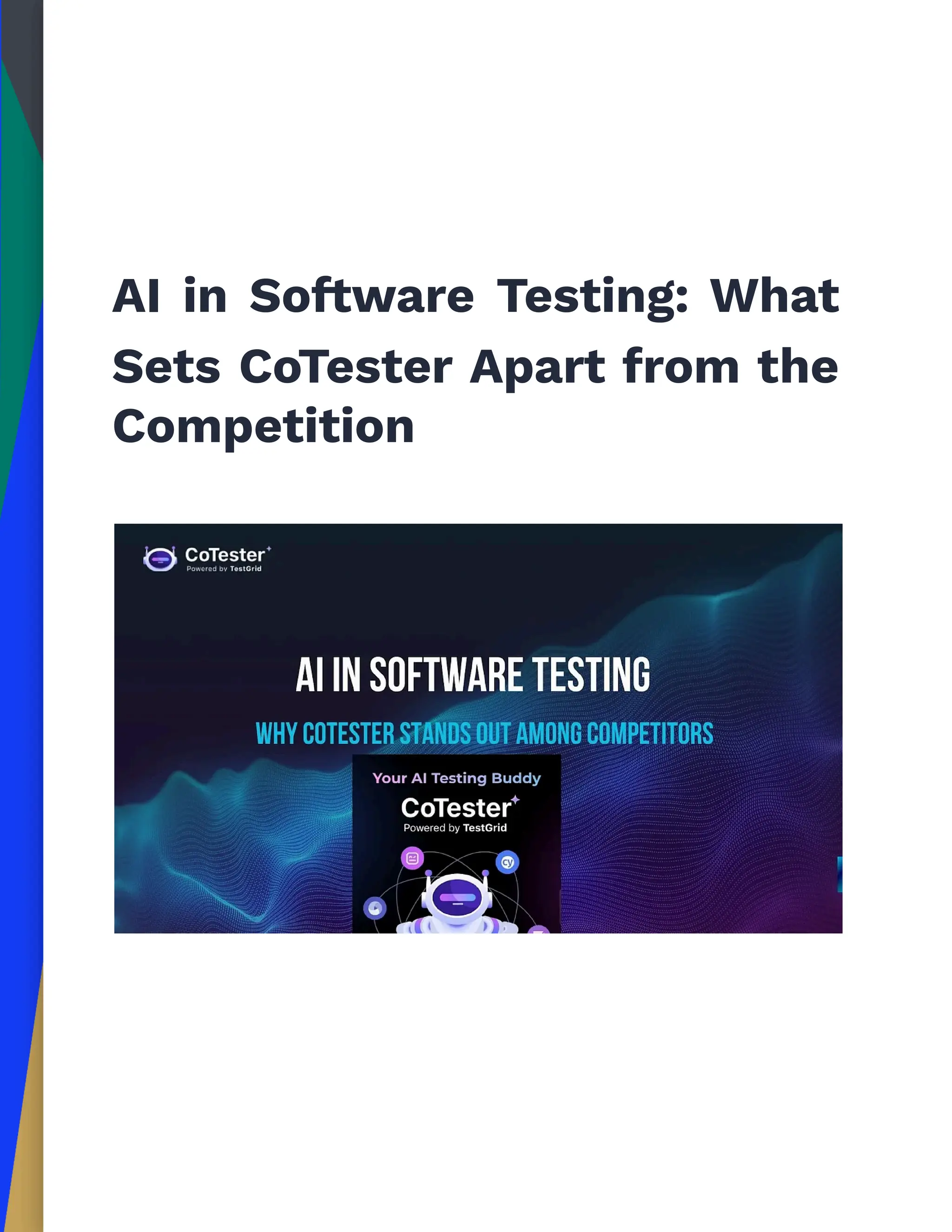 AI in Software Testing: What Sets CoTester Apart from the Competition

CoTester
Powered by TestGrid

AI IN SOFTWARE TESTING

WHY COTESTER STANDS OUT AMONG COMPETITORS

Your AI Testing Buddy

CoTester
Powered by TestGrid

cy